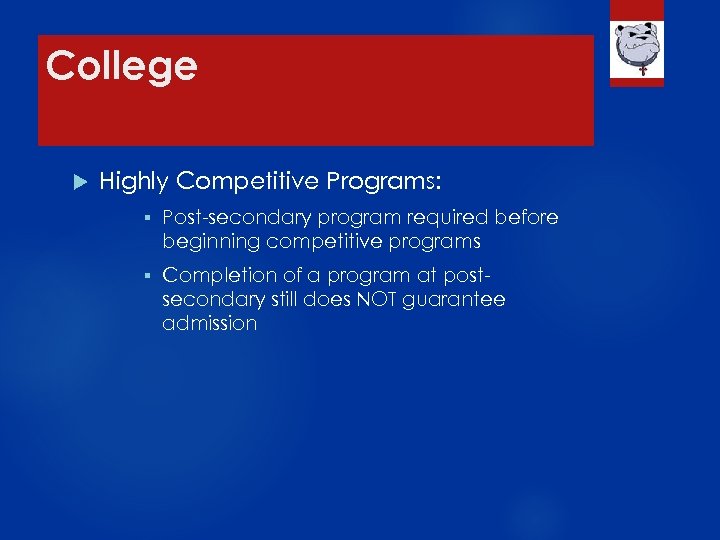 College

Highly Competitive Programs:

Post-secondary program required before beginning competitive programs

Completion of a program at post-secondary still does NOT guarantee admission